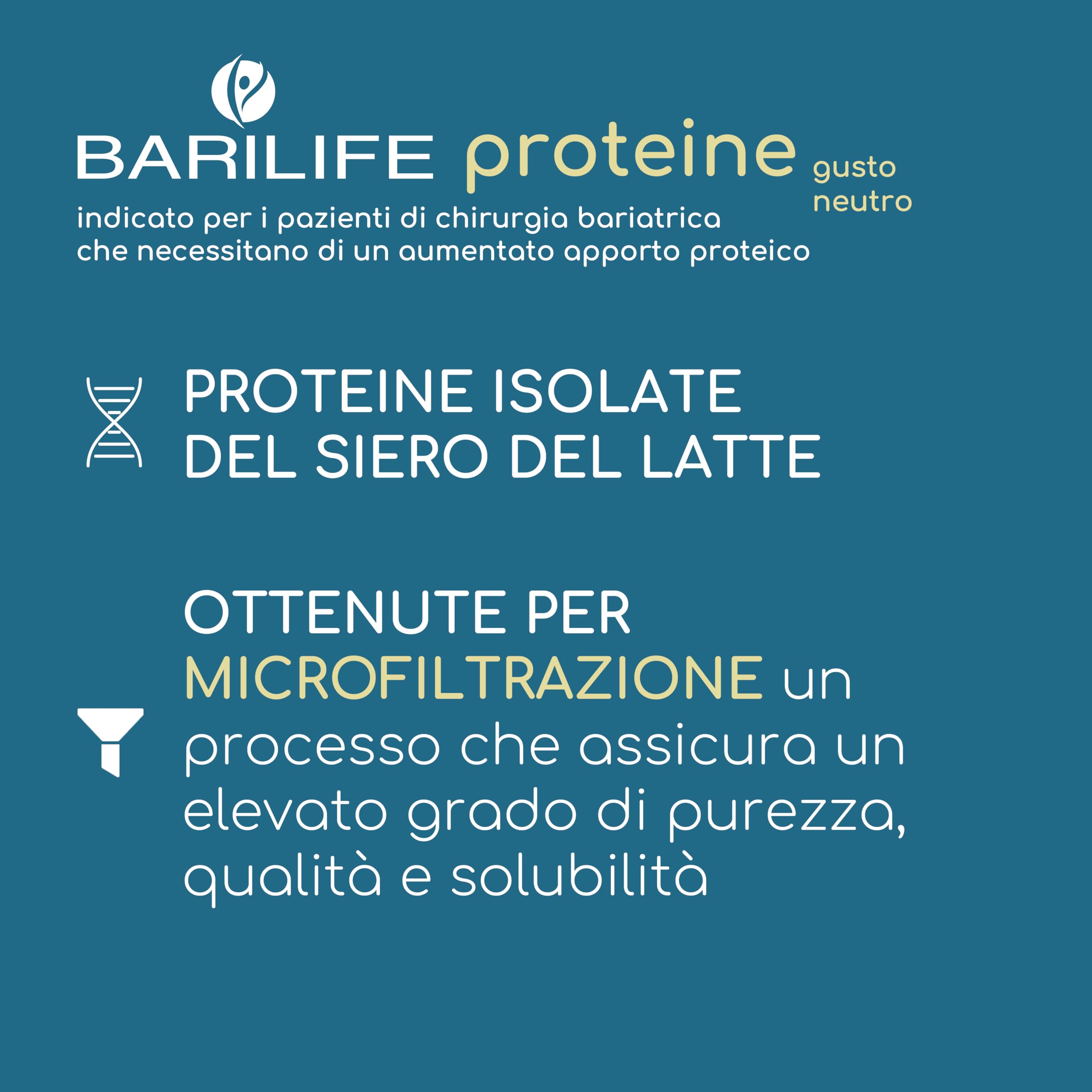 BARILIFE proteine gusto neutro

indicato per i pazienti di chirurgia bariatrica che necessitano di un aumentato apporto proteico

PROTEINE ISOLATE DEL SIERO DEL LATTE

OTTENUTE PER MICROFILTRAZIONE un processo che assicura un elevato grado di purezza, qualità e solubilità